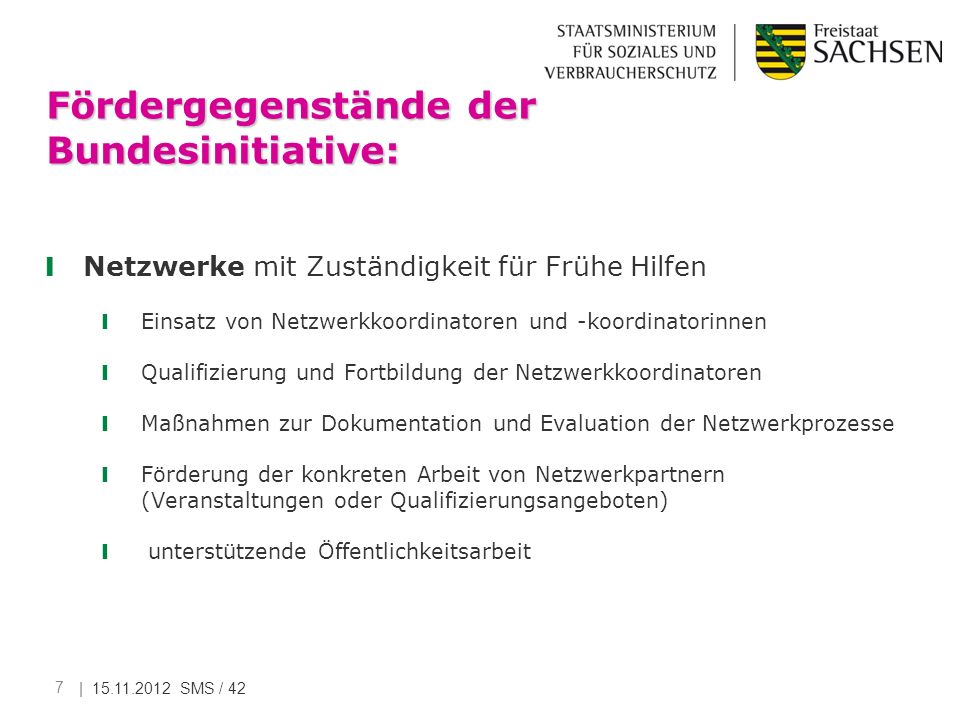 STAATSMINISTERIUM FÜR SOZIALES UND VERBRAUCHERSCHUTZ

Freistaat SACHSEN

Fördergegenstände der Bundesinitiative:

Netzwerke mit Zuständigkeit für Frühe Hilfen

Einsatz von Netzwerkkoordinatoren und -koordinatorinnen

Qualifizierung und Fortbildung der Netzwerkkoordinatoren

Maßnahmen zur Dokumentation und Evaluation der Netzwerkprozesse

Förderung der konkreten Arbeit von Netzwerkpartnern (Veranstaltungen oder Qualifizierungsangeboten)

unterstützende Öffentlichkeitsarbeit

7 | 15.11.2012 SMS / 42